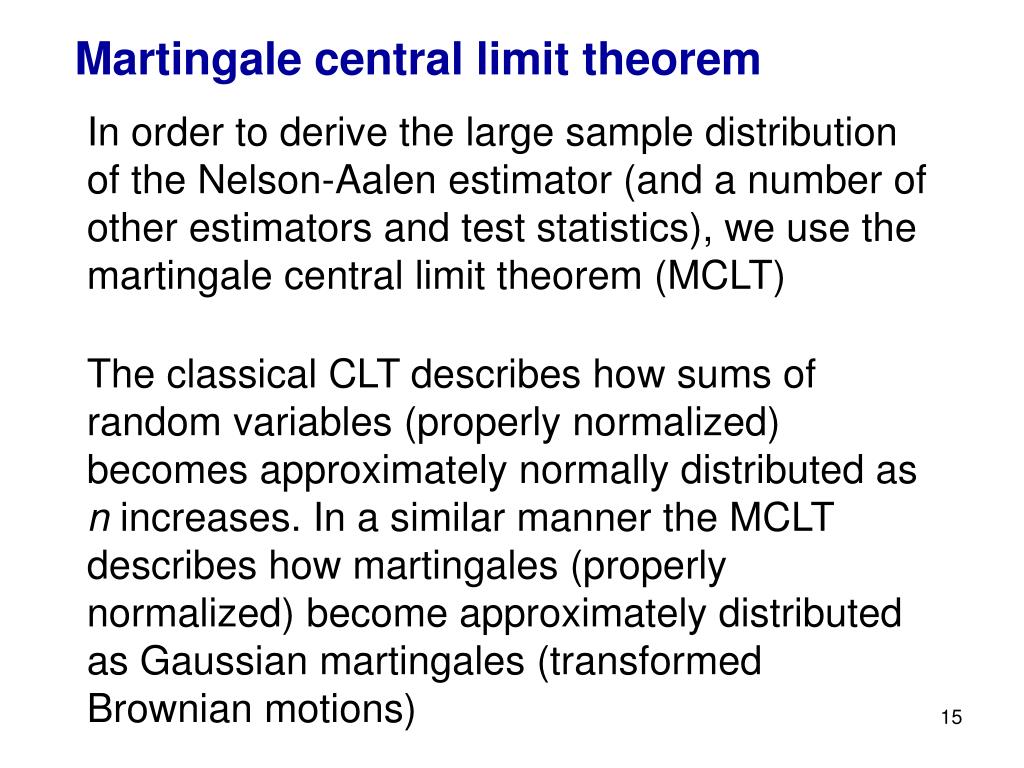 Martingale central limit theorem

In order to derive the large sample distribution of the Nelson-Aalen estimator (and a number of other estimators and test statistics), we use the martingale central limit theorem (MCLT)

The classical CLT describes how sums of random variables (properly normalized) becomes approximately normally distributed as $n$ increases. In a similar manner the MCLT describes how martingales (properly normalized) become approximately distributed as Gaussian martingales (transformed Brownian motions)

15